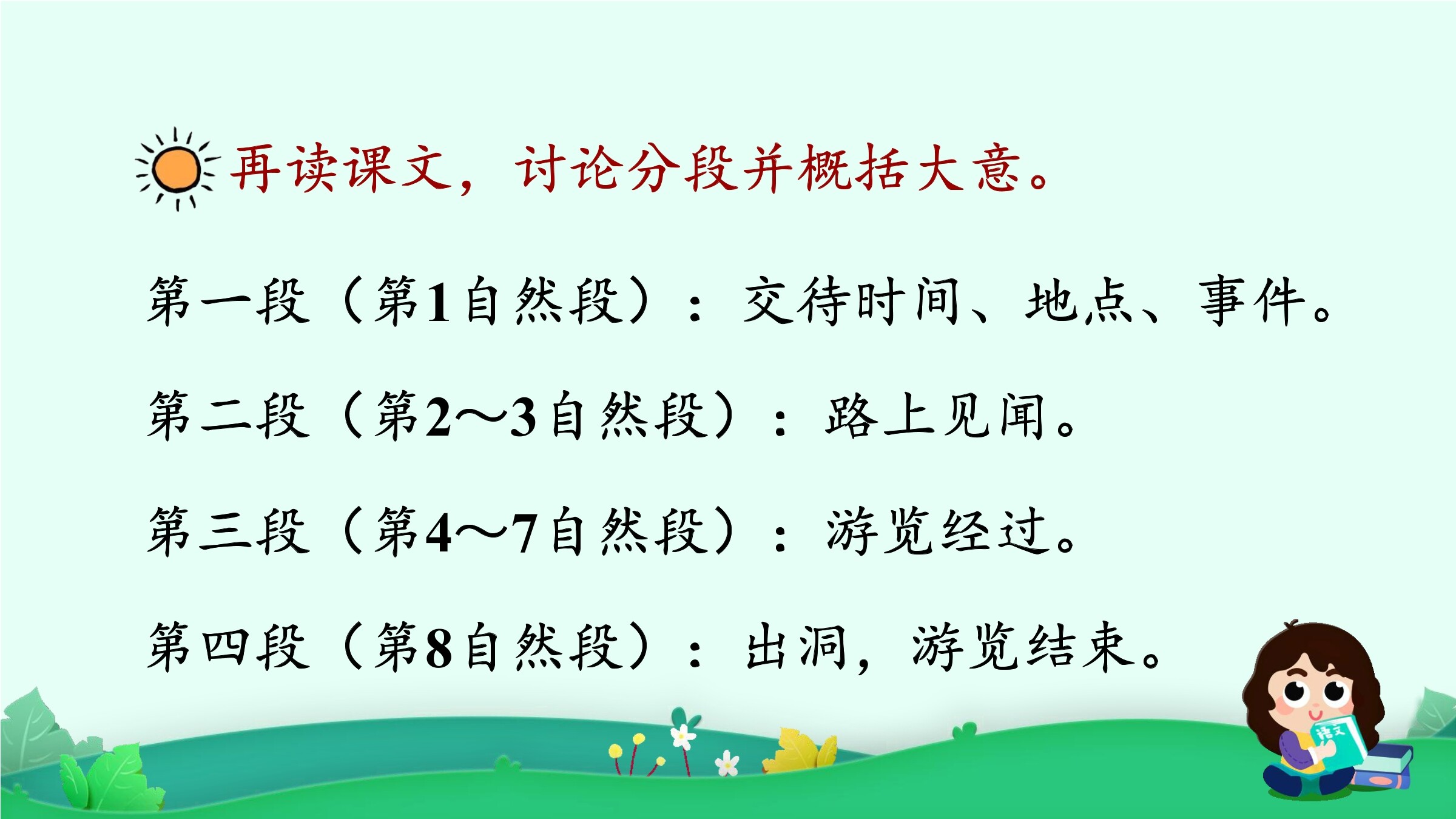 再读课文，讨论分段并概括大意。

第一段（第1自然段）：交待时间、地点、事件。

第二段（第2～3自然段）：路上见闻。

第三段（第4～7自然段）：游览经过。

第四段（第8自然段）：出洞，游览结束。

语文